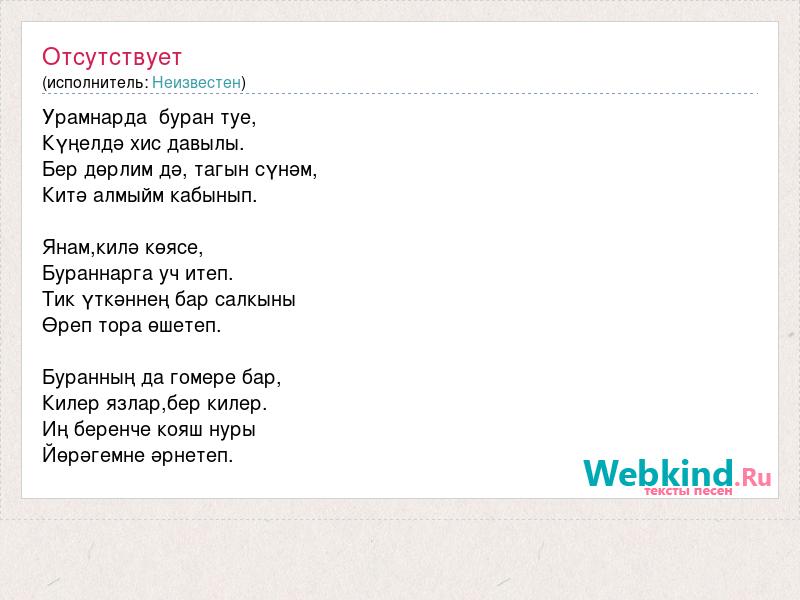 Отсутствует
(исполнитель: Неизвестен)

Урамнарда буран туе,
Күңелдә хис давылы.
Бер дөрлим дә, тагын сүнәм,
Китә алмыйм кабынып.

Янам,килә көясе,
Бураннарга уч итеп.
Тик үткәннең бар салкыны
Өреп тора өшетеп.

Буранның да гомере бар,
Килер язлар,бер килер.
Иң беренче кояш нуры
Йөрәгемне әрнетеп.

Webkind.Ru
тексты песен